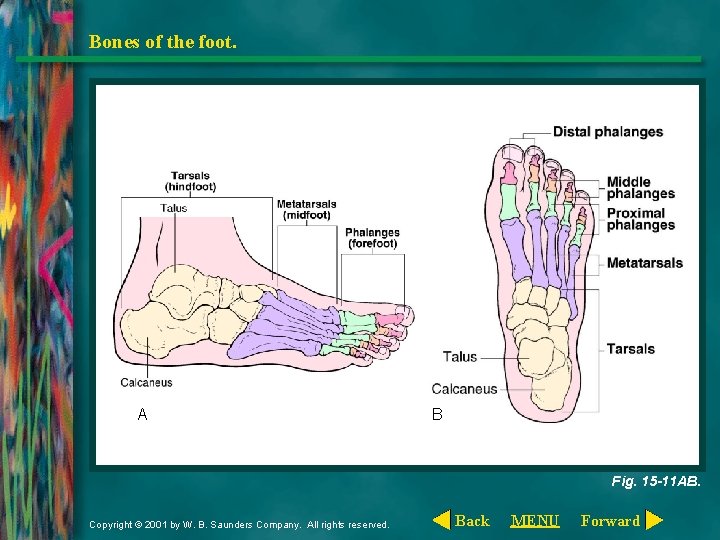 Bones of the foot.

Tarsals (hindfoot)

Talus

Metatarsals (midfoot)

Phalanges (forefoot)

Calcaneus

A

Distal phalanges

Middle phalanges

Proximal phalanges

Metatarsals

Tarsals

Talus

Calcaneus

B

Fig. 15-11AB.

Copyright © 2001 by W. B. Saunders Company. All rights reserved.

Back MENU Forward